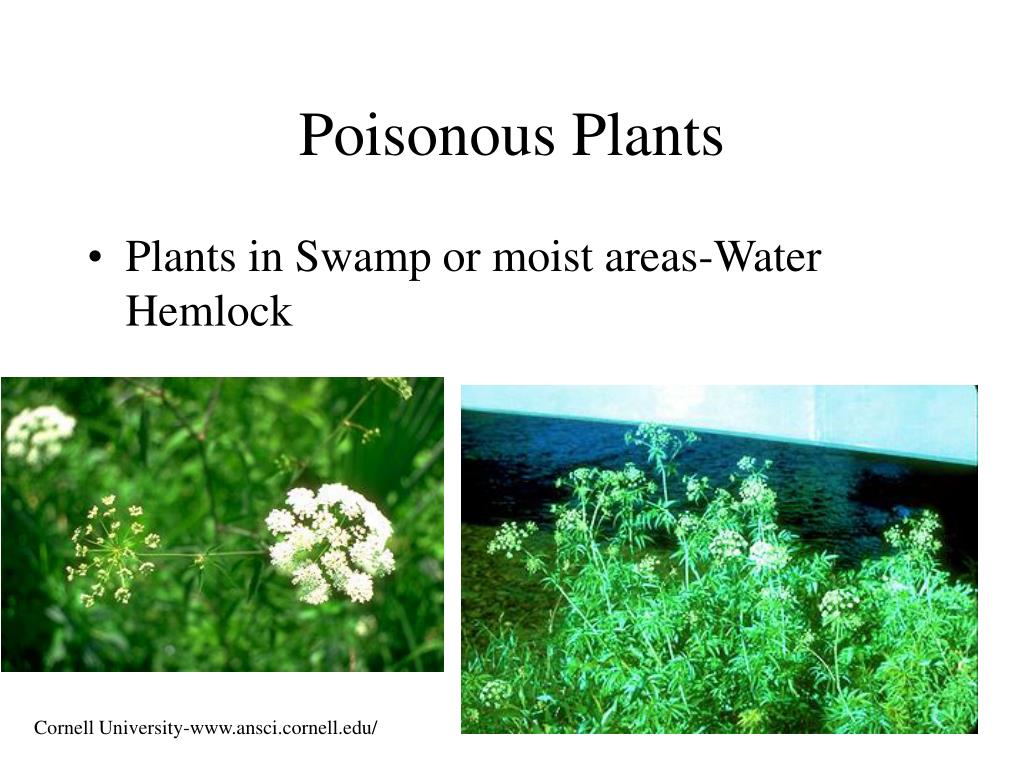 Poisonous Plants

• Plants in Swamp or moist areas-Water Hemlock

Cornell University-www.ansci.cornell.edu/